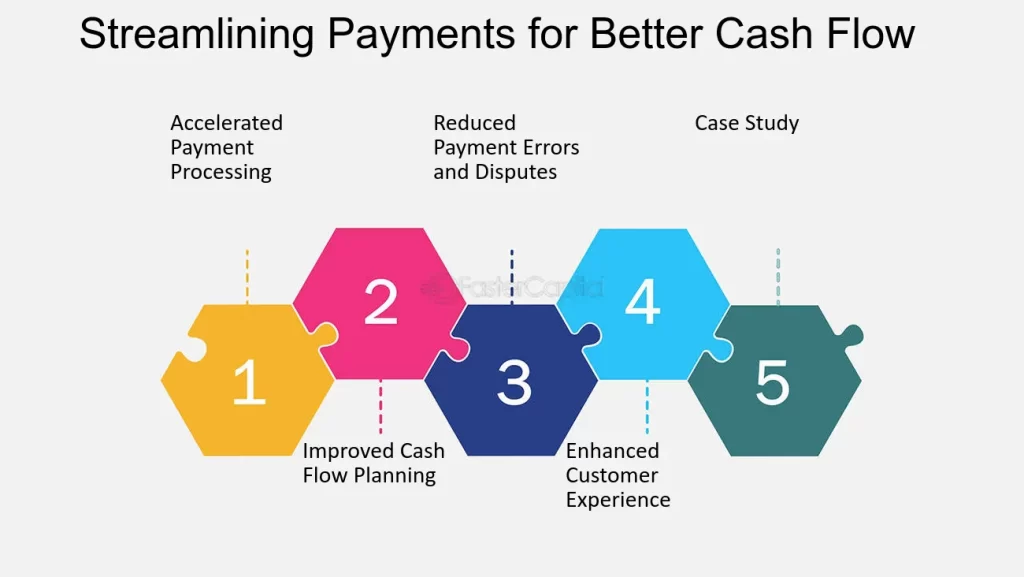 Streamlining Payments for Better Cash Flow

Accelerated Payment Processing

Reduced Payment Errors and Disputes

Case Study

FasterCapital

1

2

3

4

5

Improved Cash Flow Planning

Enhanced Customer Experience